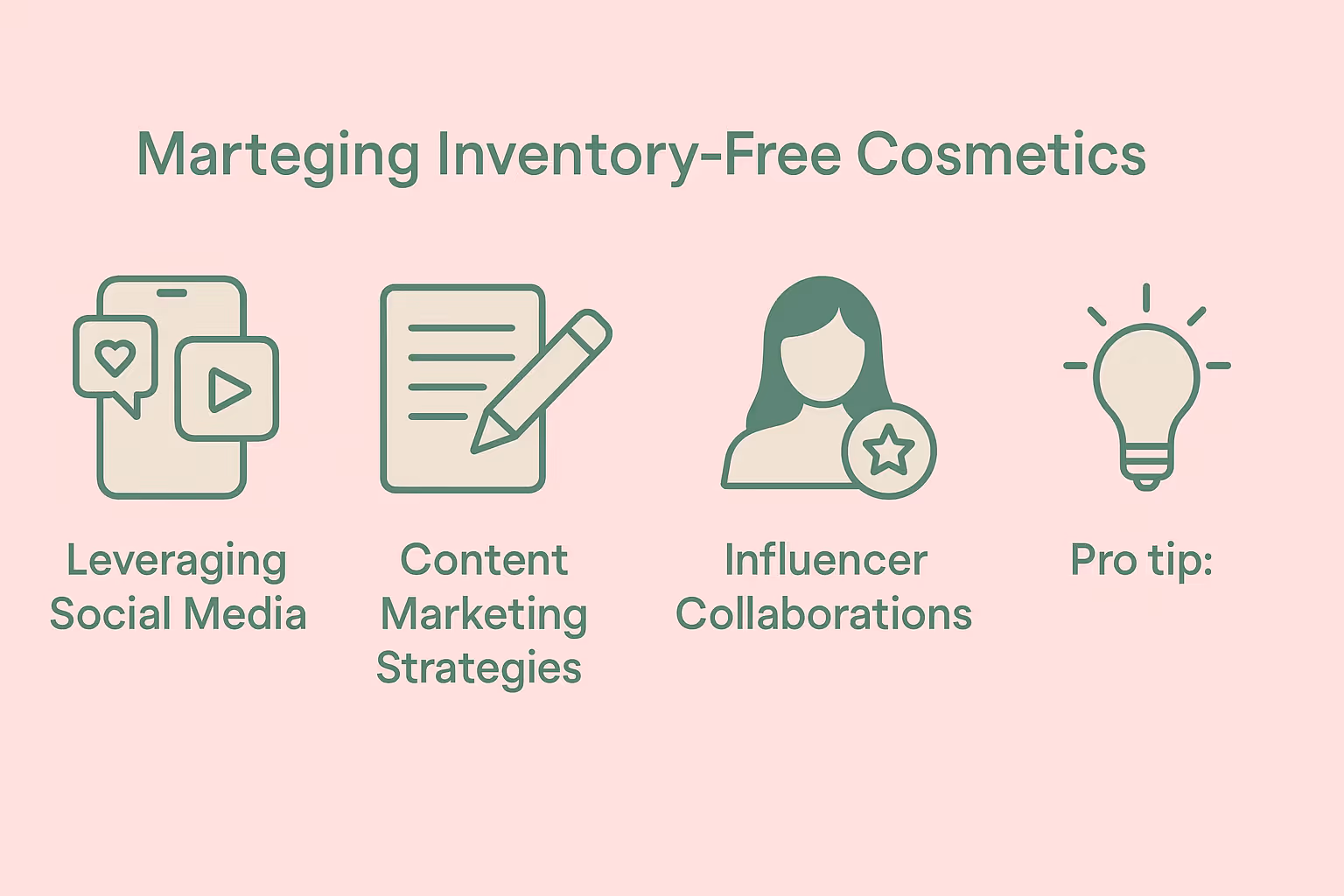 Marteging Inventory-Free Cosmetics

Leveraging Social Media

Content Marketing Strategies

Influencer Collaborations

Pro tip: